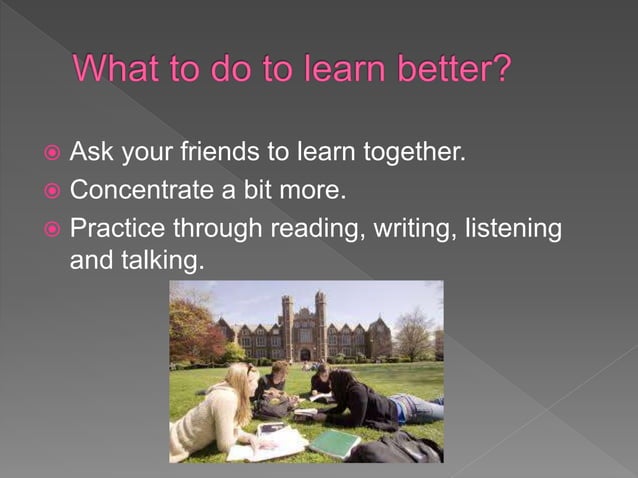 What to do to learn better?

Ask your friends to learn together.
Concentrate a bit more.
Practice through reading, writing, listening and talking.